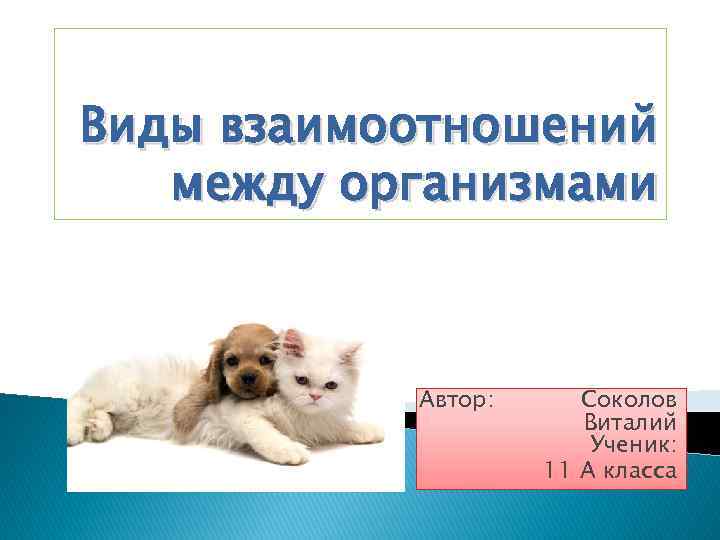 Виды взаимоотношений между организмами

Автор: Соколов Виталий Ученик: 11 А класса